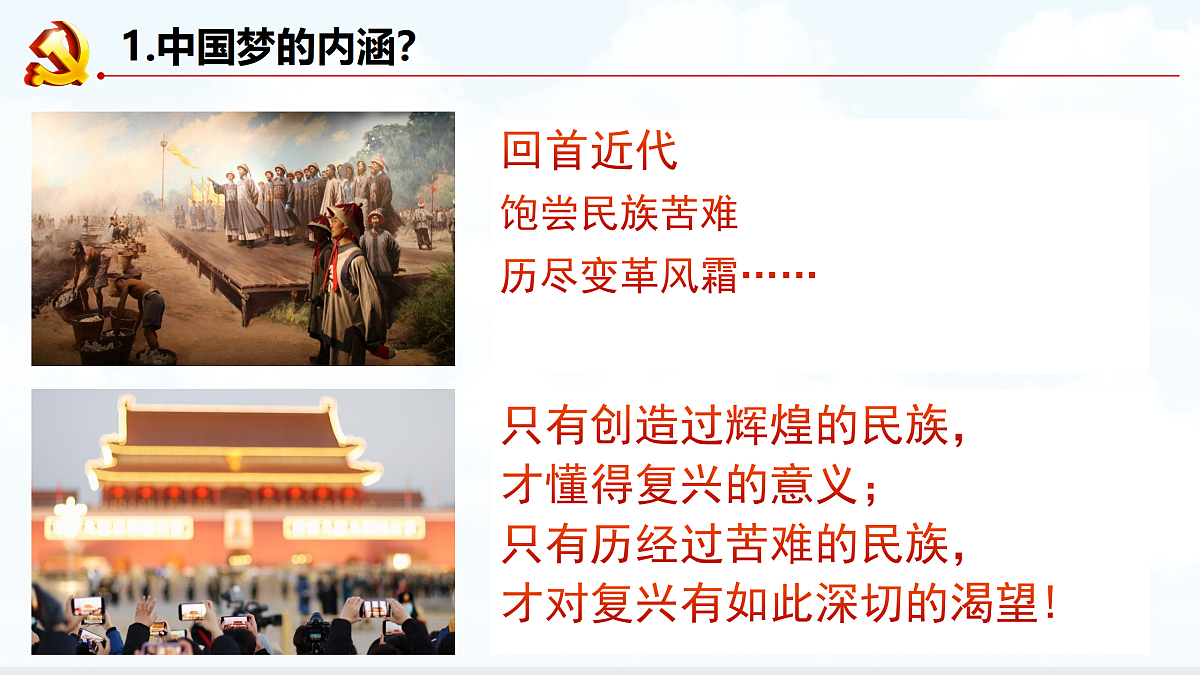 1.中国梦的内涵?

回首近代
饱尝民族苦难
历尽变革风霜……

只有创造过辉煌的民族，
才懂得复兴的意义；
只有历经过苦难的民族，
才对复兴有如此深切的渴望！